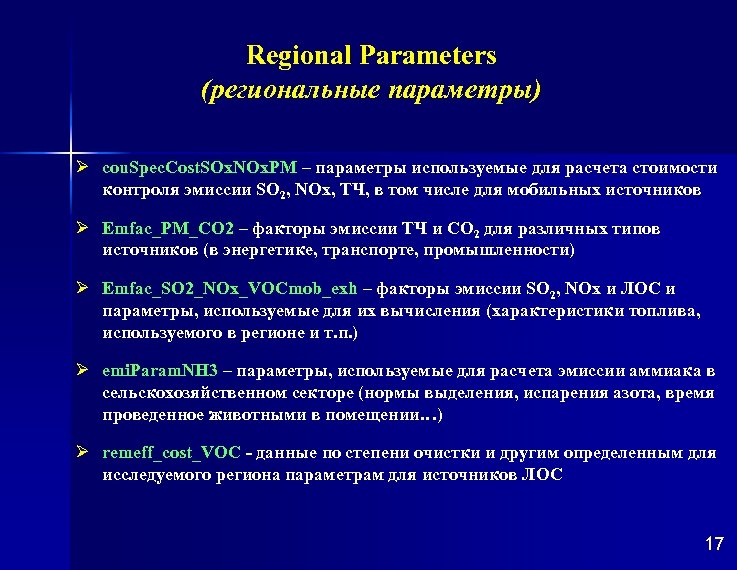 Regional Parameters
(региональные параметры)

➢ couSpecCostSOxNOxPM – параметры используемые для расчета стоимости контроля эмиссии $SO_2$, NOx, ТЧ, в том числе для мобильных источников

➢ Emfac_PM_CO2 – факторы эмиссии ТЧ и $CO_2$ для различных типов источников (в энергетике, транспорте, промышленности)

➢ Emfac_SO2_NOx_VOCmob_exh – факторы эмиссии $SO_2$, NOx и ЛОС и параметры, используемые для их вычисления (характеристики топлива, используемого в регионе и т.п.)

➢ emiParamNH3 – параметры, используемые для расчета эмиссии аммиака в сельскохозяйственном секторе (нормы выделения, испарения азота, время проведенное животными в помещении…)

➢ remeff_cost_VOC - данные по степени очистки и другим определенным для исследуемого региона параметрам для источников ЛОС

17